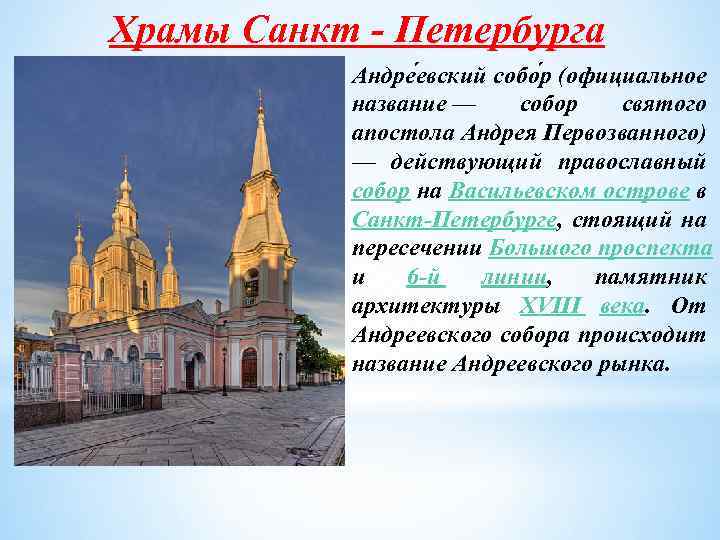 Храмы Санкт - Петербурга

Андре́евский собо́р (официальное название — собор святого апостола Андрея Первозванного) — действующий православный собор на Васильевском острове в Санкт-Петербурге, стоящий на пересечении Большого проспекта и 6-й линии, памятник архитектуры XVIII века. От Андреевского собора происходит название Андреевского рынка.